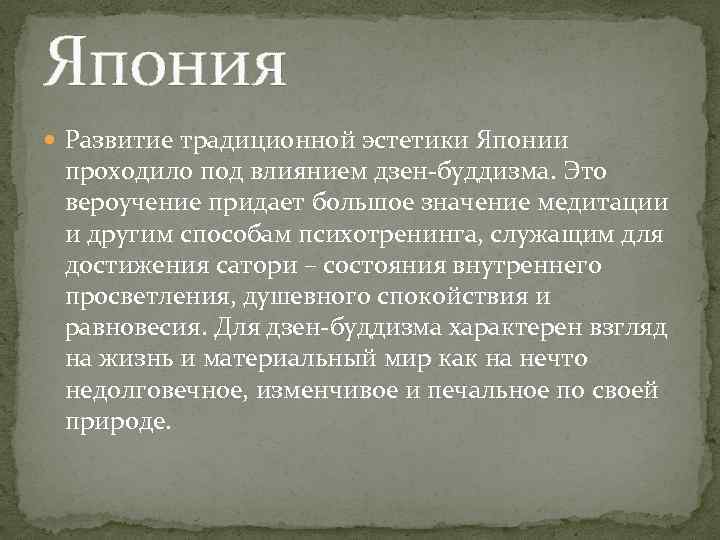 Япония

Развитие традиционной эстетики Японии проходило под влиянием дзен-буддизма. Это вероучение придает большое значение медитации и другим способам психотренинга, служащим для достижения сатори – состояния внутреннего просветления, душевного спокойствия и равновесия. Для дзен-буддизма характерен взгляд на жизнь и материальный мир как на нечто недолговечное, изменчивое и печальное по своей природе.